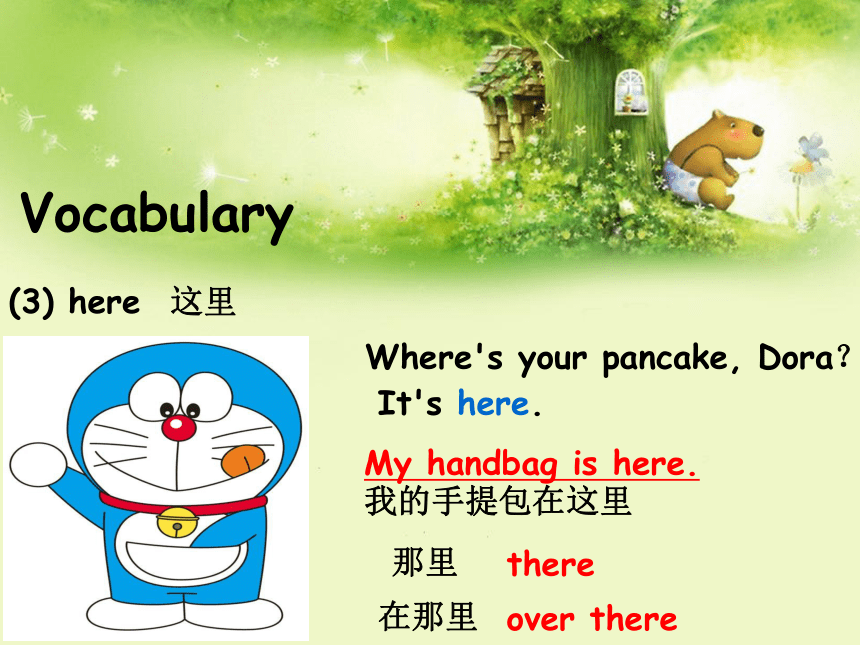 Vocabulary

(3) here 这里

Where's your pancake, Dora?
It's here.

My handbag is here.
我的手提包在这里

那里 there

在那里 over there